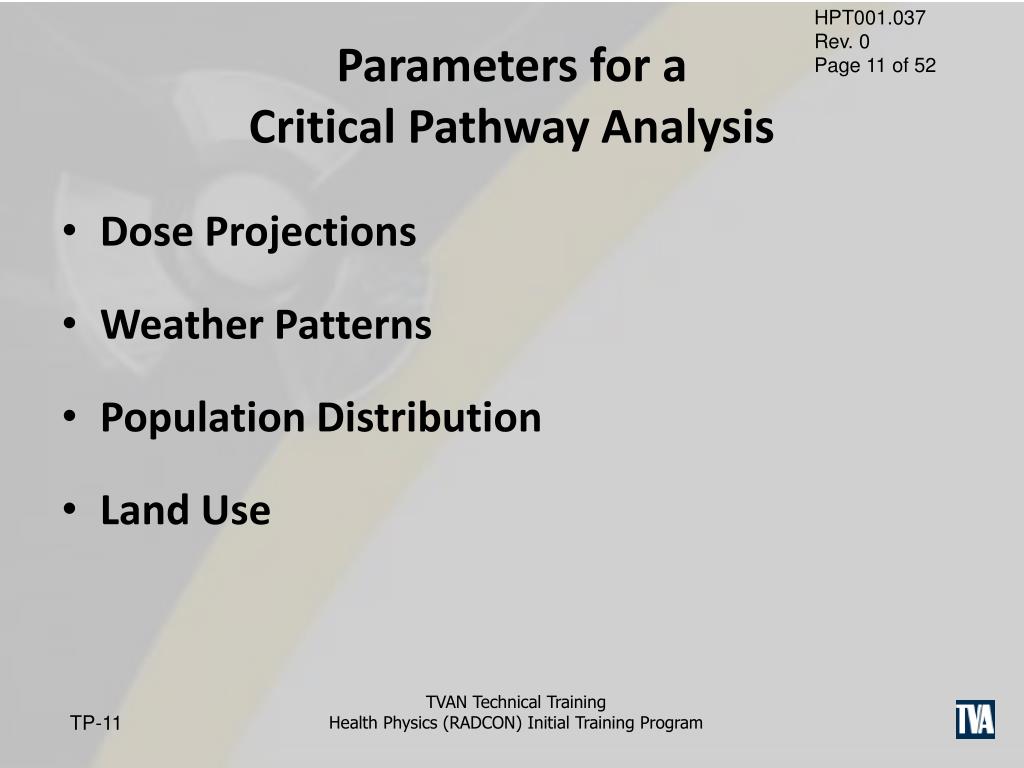 HPT001.037
Rev. 0
Page 11 of 52

Parameters for a
Critical Pathway Analysis

• Dose Projections

• Weather Patterns

• Population Distribution

• Land Use

TP-11

TVAN Technical Training
Health Physics (RADCON) Initial Training Program

TVA